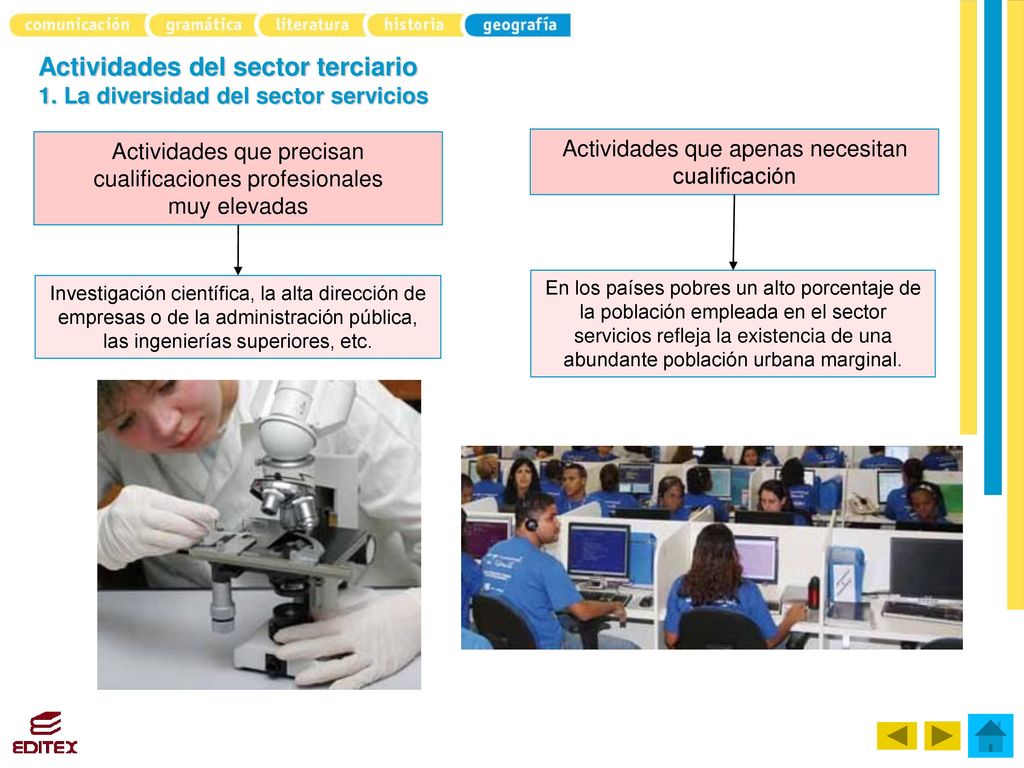 comunicación gramática literatura historia geografía

Actividades del sector terciario
1. La diversidad del sector servicios

Actividades que precisan cualificaciones profesionales muy elevadas

Investigación científica, la alta dirección de empresas o de la administración pública, las ingenierías superiores, etc.

Actividades que apenas necesitan cualificación

En los países pobres un alto porcentaje de la población empleada en el sector servicios refleja la existencia de una abundante población urbana marginal.

EDITEX